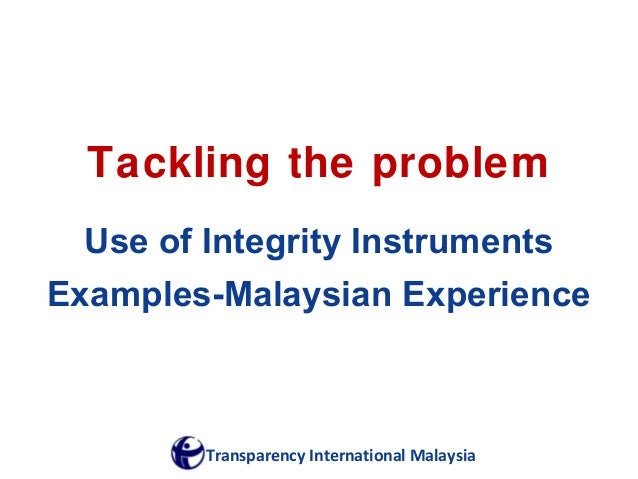 Tackling the problem

Use of Integrity Instruments

Examples-Malaysian Experience

Transparency International Malaysia